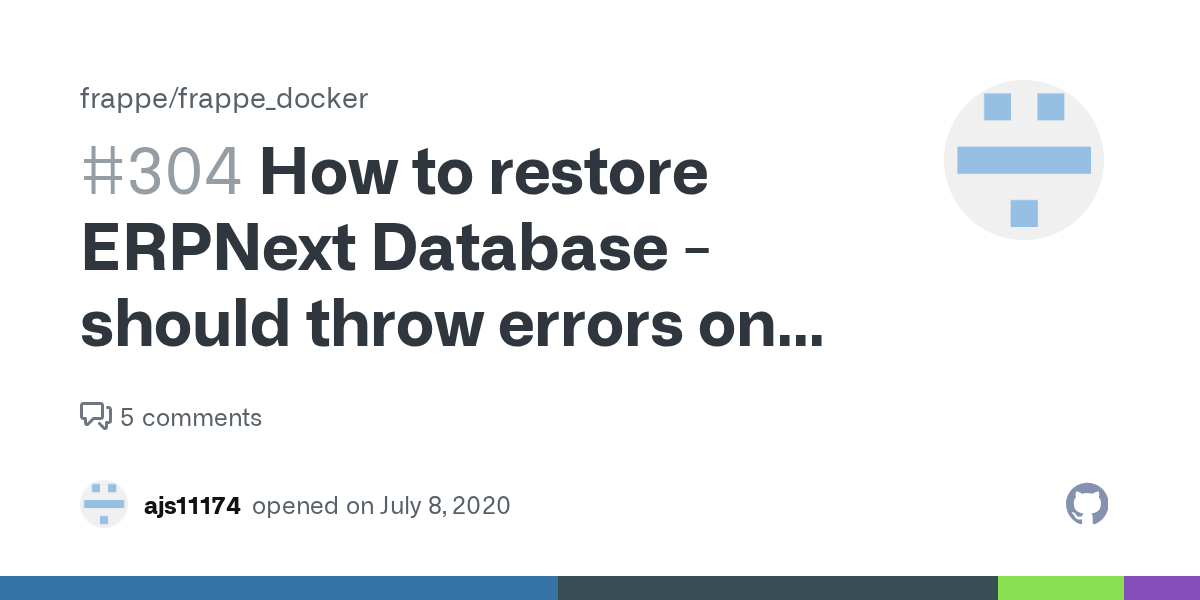 frappe/frappe_docker

#304 How to restore ERPNext Database - should throw errors on...

5 comments

ajs11174 opened on July 8, 2020